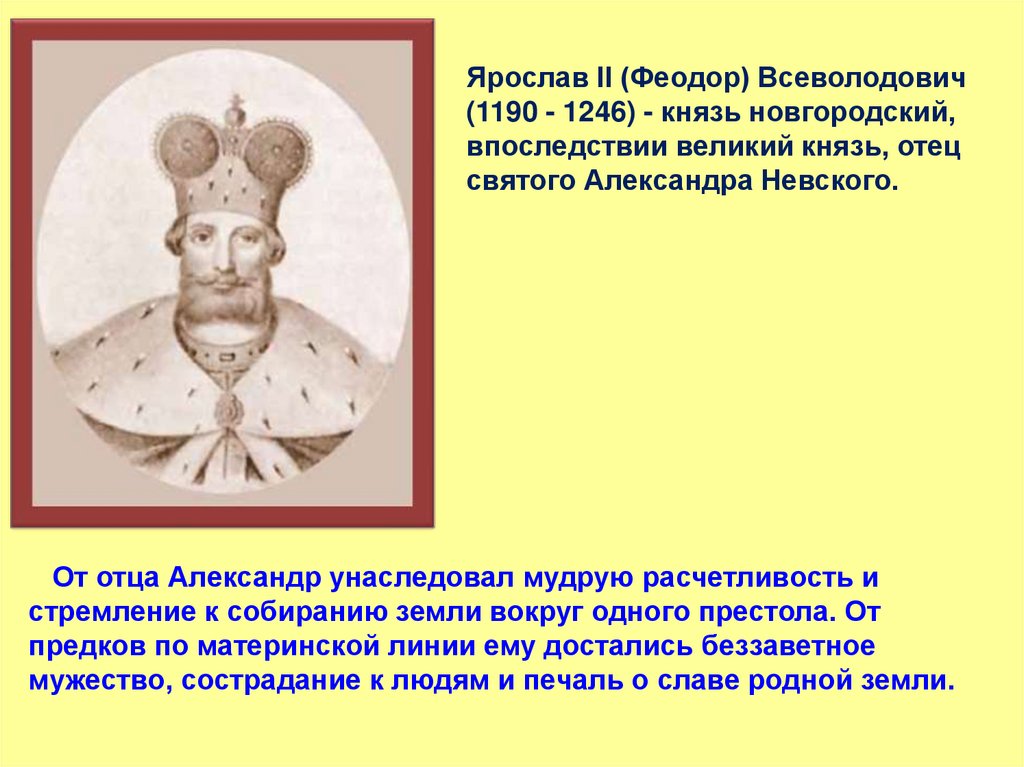 Ярослав II (Феодор) Всеволодович (1190 - 1246) - князь новгородский, впоследствии великий князь, отец святого Александра Невского.

От отца Александр унаследовал мудрую расчетливость и стремление к собиранию земли вокруг одного престола. От предков по материнской линии ему достались беззаветное мужество, сострадание к людям и печаль о славе родной земли.